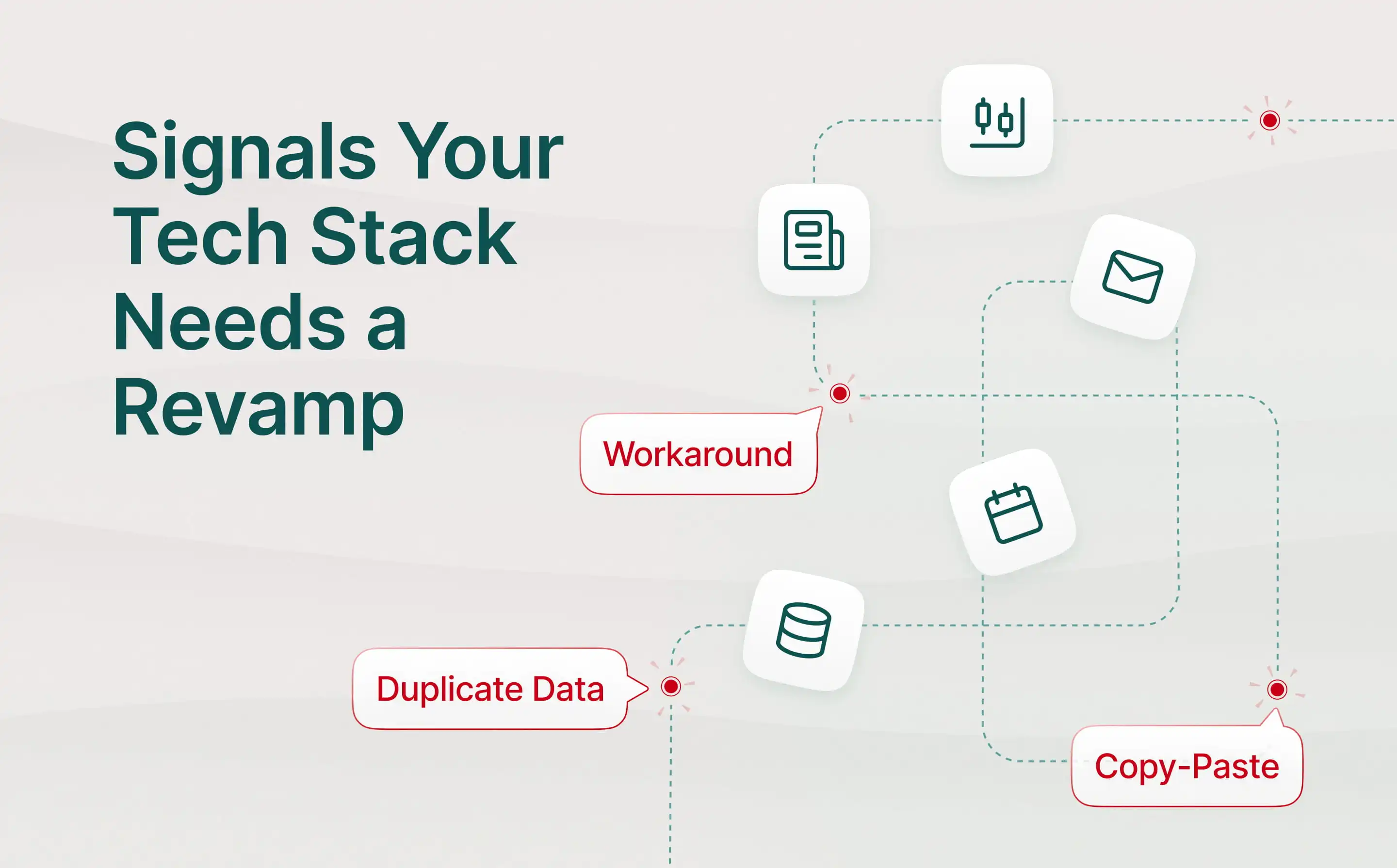 Signals Your Tech Stack Needs a Revamp

Workaround

Duplicate Data

Copy-Paste